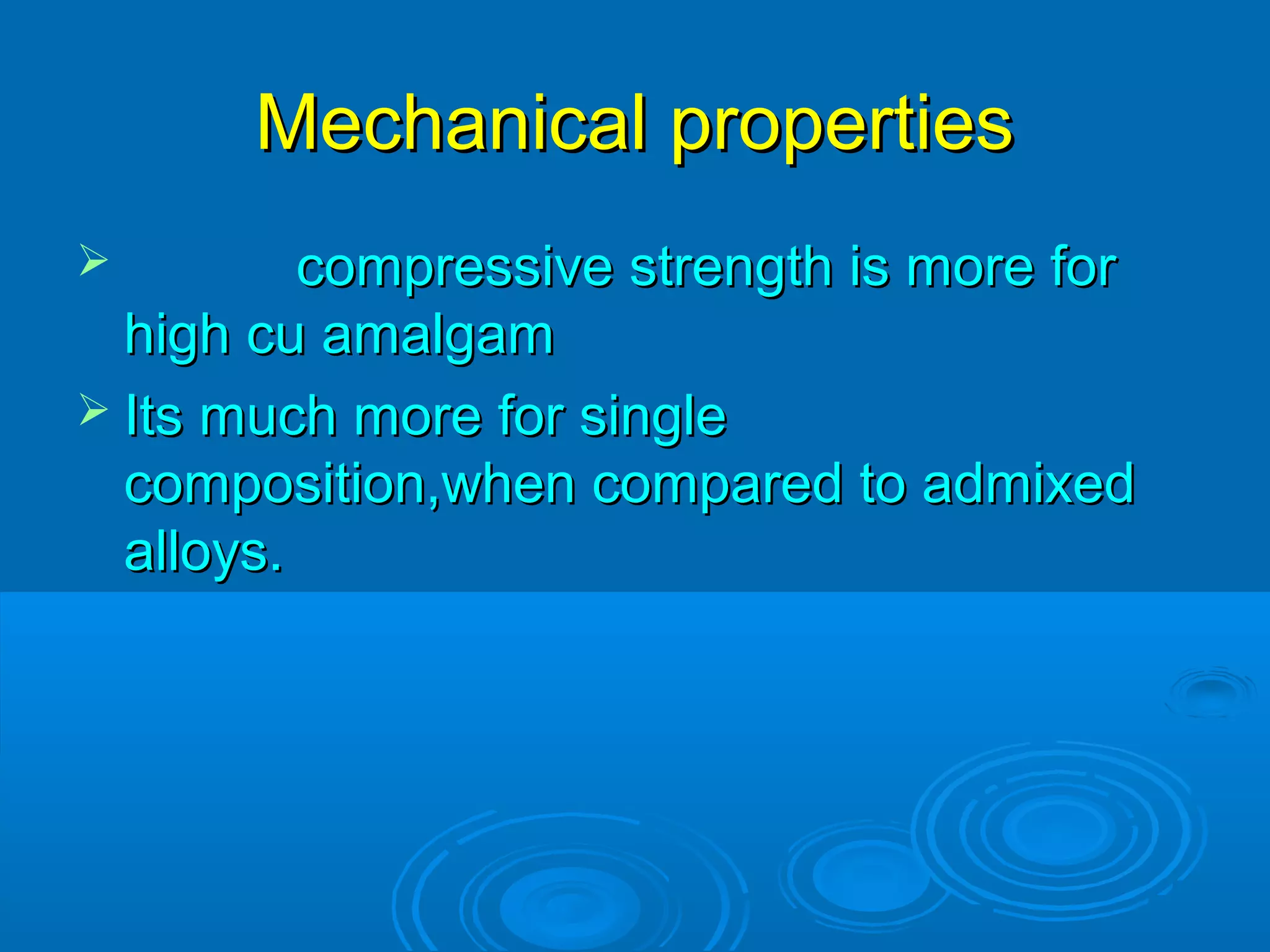 Mechanical properties

compressive strength is more for high cu amalgam

Its much more for single composition,when compared to admixed alloys.